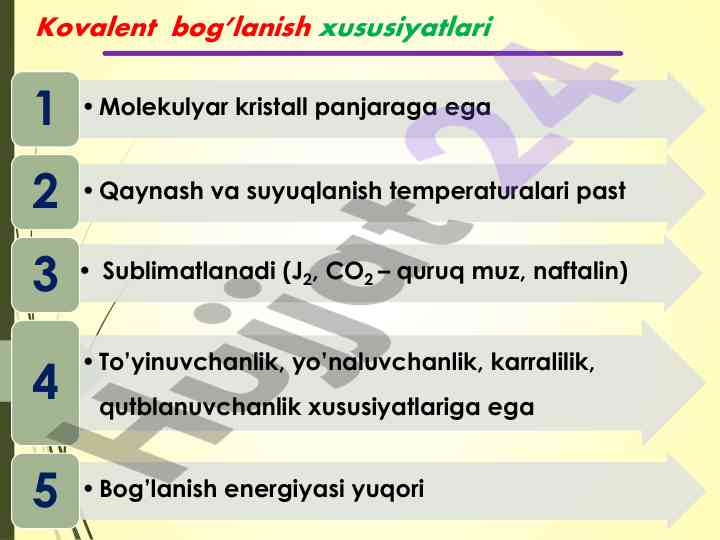 Kovalent bog'lanish xususiyatlari

1
• Molekulyar kristall panjaraga ega

2
• Qaynash va suyuqlanish temperaturalari past

3
• Sublimatlanadi ($J_2$, $CO_2$ – quruq muz, naftalin)

4
• To'yinuvchanlik, yo'naluvchanlik, karralilik, qutblanuvchanlik xususiyatlariga ega

5
• Bog'lanish energiyasi yuqori

Hujjat24